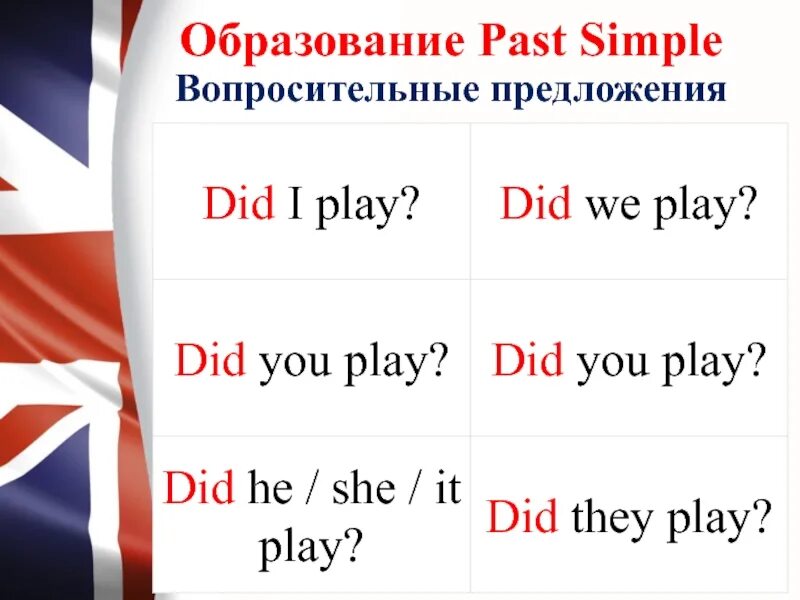 Образование Past Simple
Вопросительные предложения

| | |
|---|---|
| Did I play? | Did we play? |
| Did you play? | Did you play? |
| Did he / she / it play? | Did they play? |